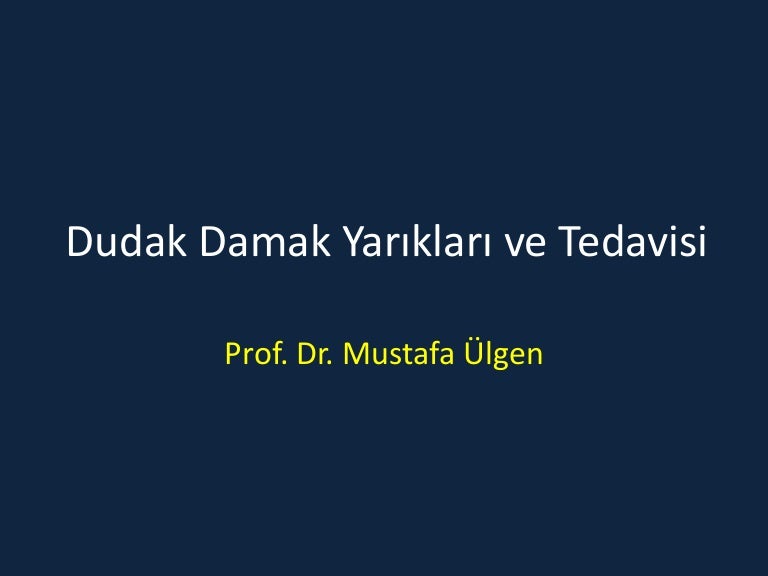 Dudak Damak Yarıkları ve Tedavisi

Prof. Dr. Mustafa Ülgen